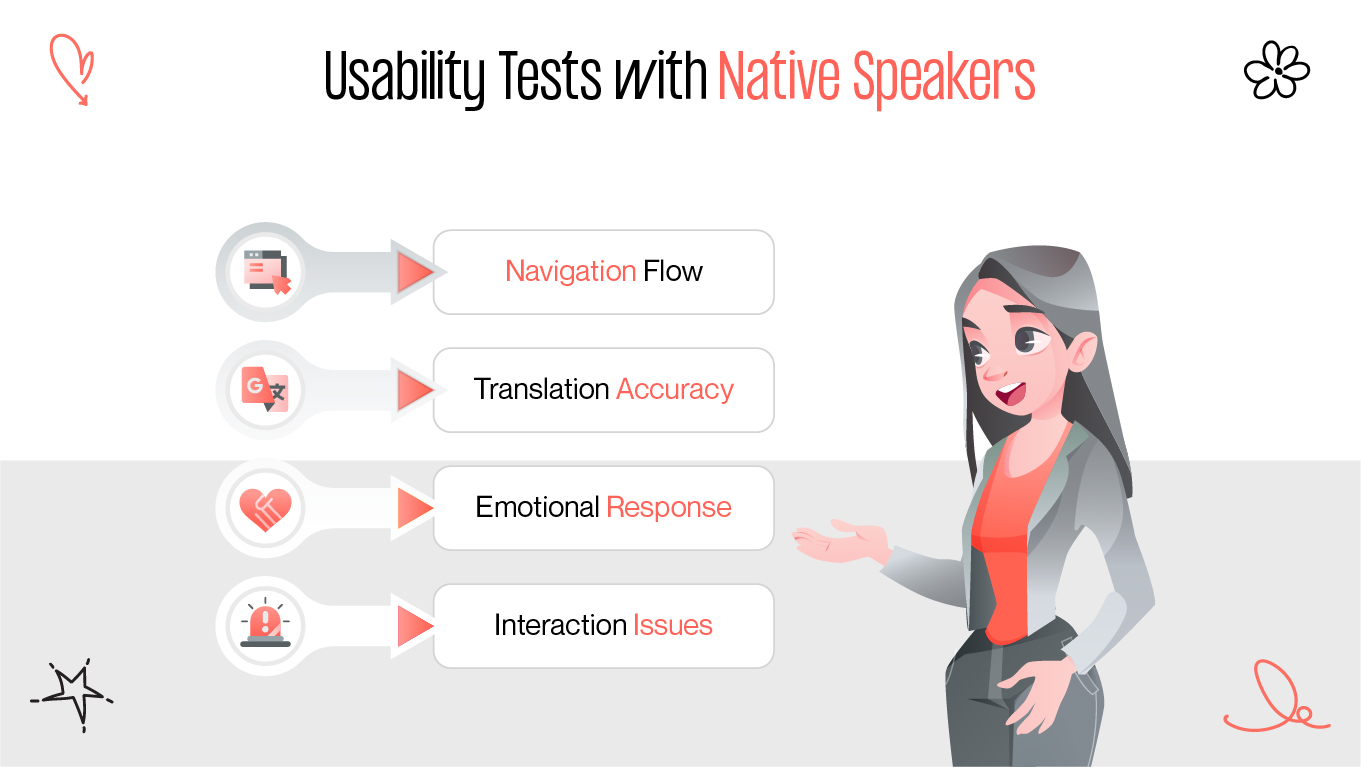 Usability Tests with Native Speakers

Navigation Flow

Translation Accuracy

Emotional Response

Interaction Issues